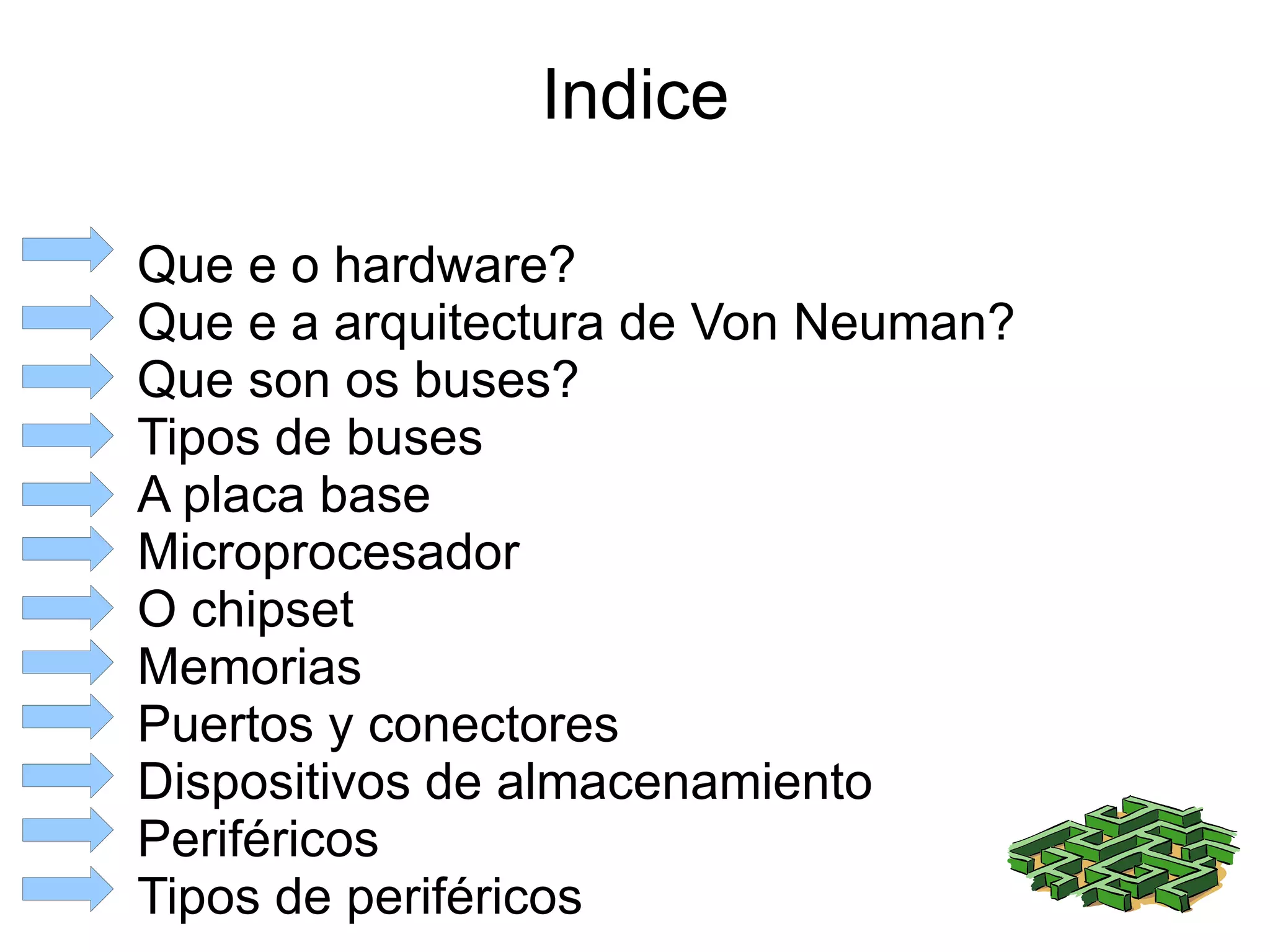 Indice

Que e o hardware?
Que e a arquitectura de Von Neuman?
Que son os buses?
Tipos de buses
A placa base
Microprocesador
O chipset
Memorias
Puertos y conectores
Dispositivos de almacenamiento
Periféricos
Tipos de periféricos